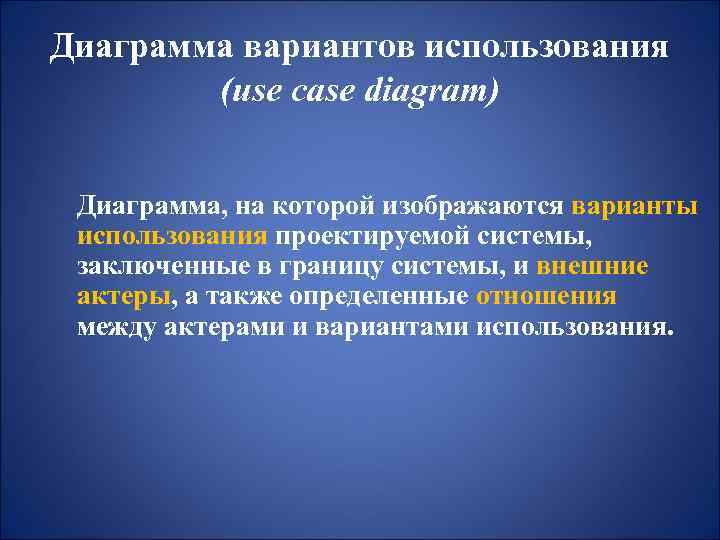 Диаграмма вариантов использования
(use case diagram)

Диаграмма, на которой изображаются варианты использования проектируемой системы, заключенные в границу системы, и внешние актеры, а также определенные отношения между актерами и вариантами использования.